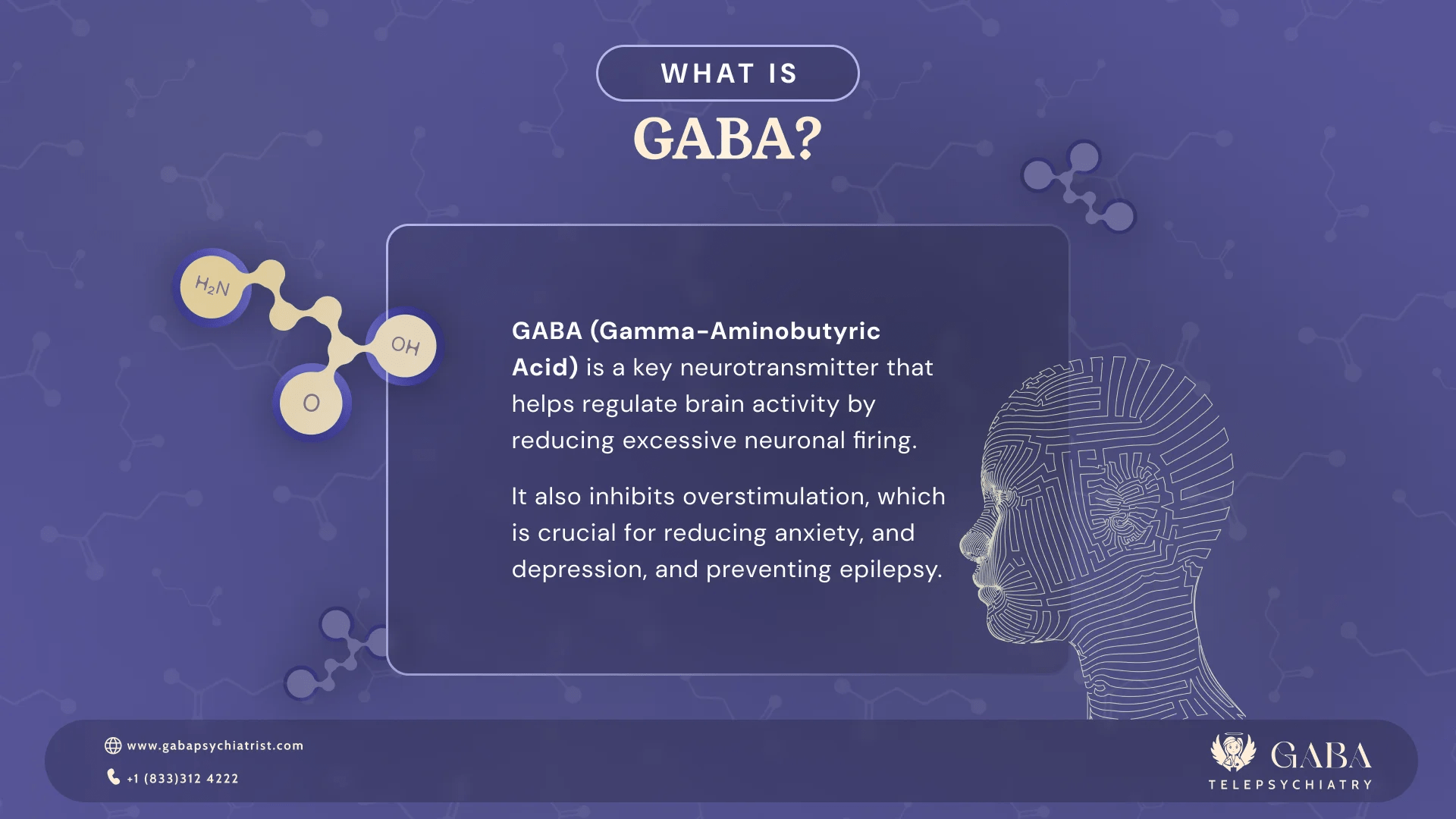 WHAT IS

GABA?

$H_2N$

OH

O

GABA (Gamma-Aminobutyric Acid) is a key neurotransmitter that helps regulate brain activity by reducing excessive neuronal firing.

It also inhibits overstimulation, which is crucial for reducing anxiety, and depression, and preventing epilepsy.

www.gabapsychiatrist.com

+1 (833)312 4222

GABA

TELEPSYCHIATRY